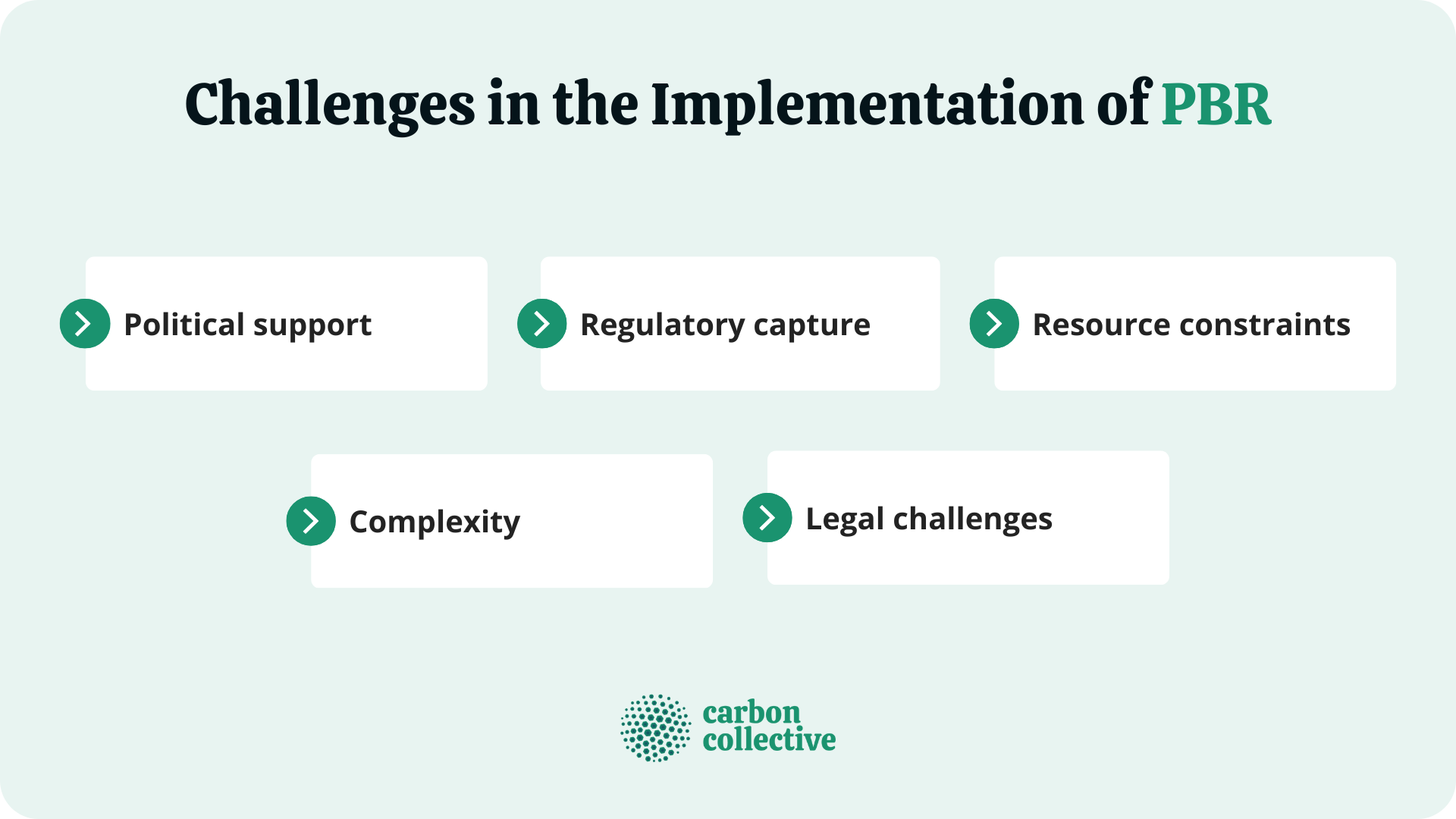 Challenges in the Implementation of PBR

Political support

Regulatory capture

Resource constraints

Complexity

Legal challenges

carbon collective